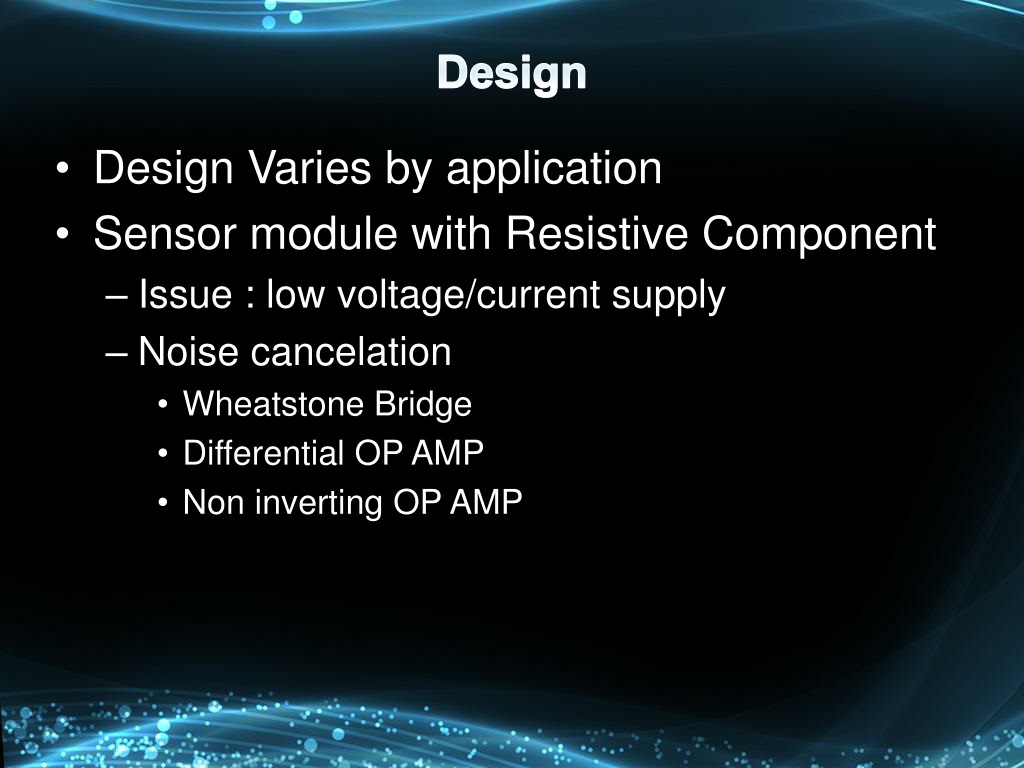 Design

• Design Varies by application
• Sensor module with Resistive Component
– Issue : low voltage/current supply
– Noise cancelation
• Wheatstone Bridge
• Differential OP AMP
• Non inverting OP AMP